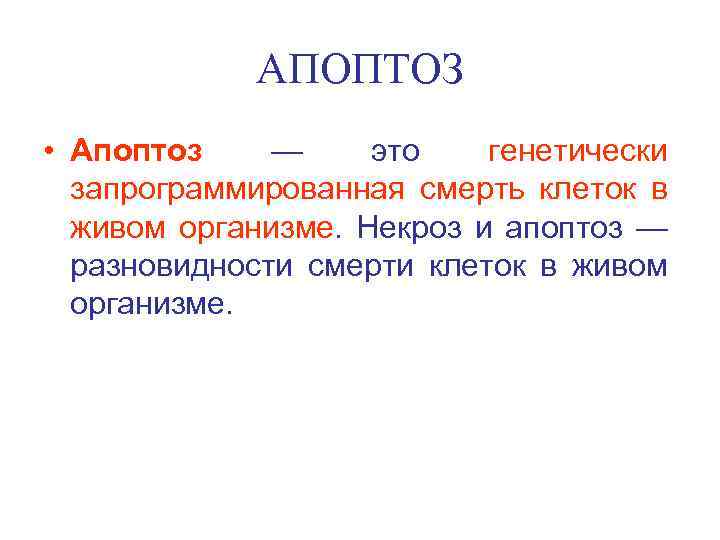 АПОПТОЗ

• Апоптоз — это генетически запрограммированная смерть клеток в живом организме. Некроз и апоптоз — разновидности смерти клеток в живом организме.